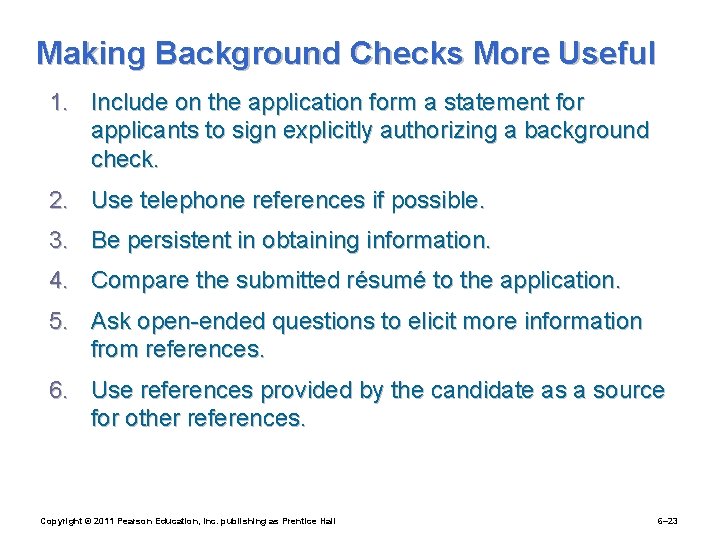 Making Background Checks More Useful

1. Include on the application form a statement for applicants to sign explicitly authorizing a background check.

2. Use telephone references if possible.

3. Be persistent in obtaining information.

4. Compare the submitted résumé to the application.

5. Ask open-ended questions to elicit more information from references.

6. Use references provided by the candidate as a source for other references.

Copyright © 2011 Pearson Education, Inc. publishing as Prentice Hall

6–23